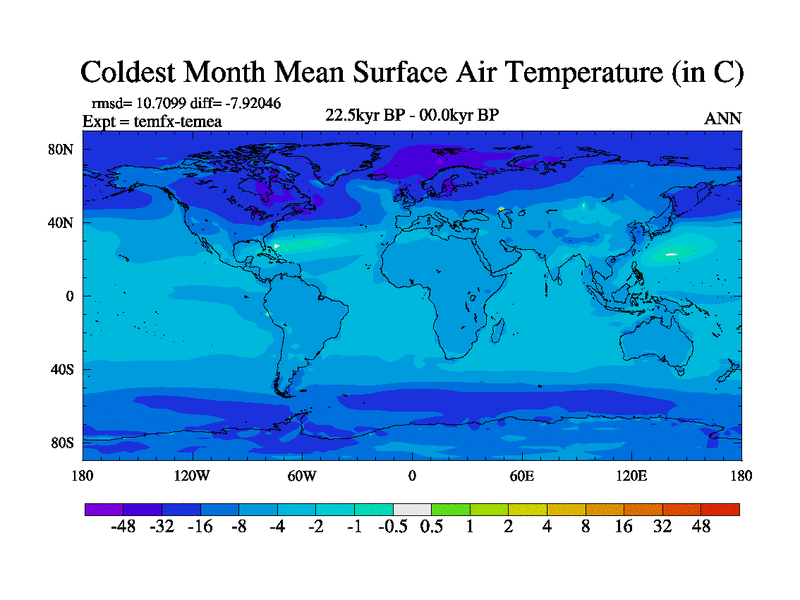 Coldest Month Mean Surface Air Temperature (in C)

rmsd= 10.7099 diff= -7.92046
Expt = temfx-temea

22.5kyr BP - 00.0kyr BP

ANN

80N
40N
0
40S
80S

180
120W
60W
0
60E
120E
180

-48 -32 -16 -8 -4 -2 -1 -0.5 0.5 1 2 4 8 16 32 48